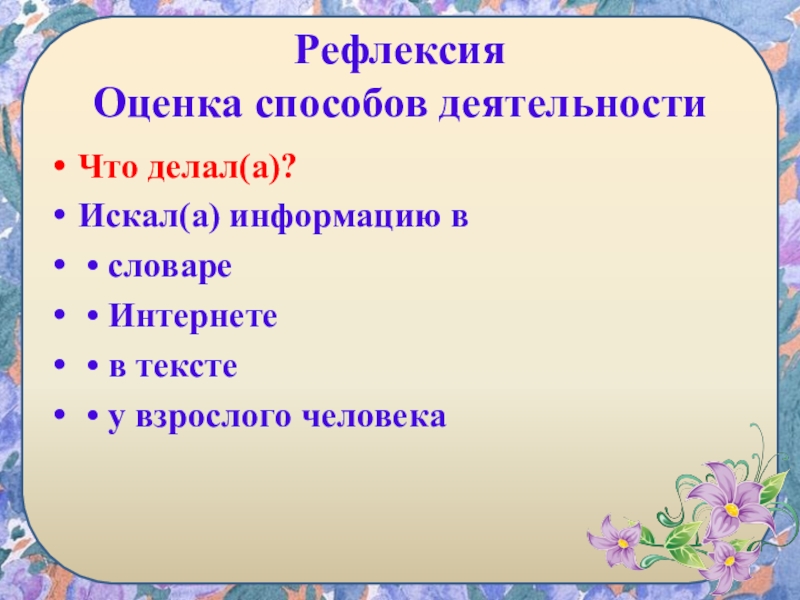 Рефлексия
Оценка способов деятельности

• Что делал(а)?
• Искал(а) информацию в
• • словаре
• • Интернете
• • в тексте
• • у взрослого человека